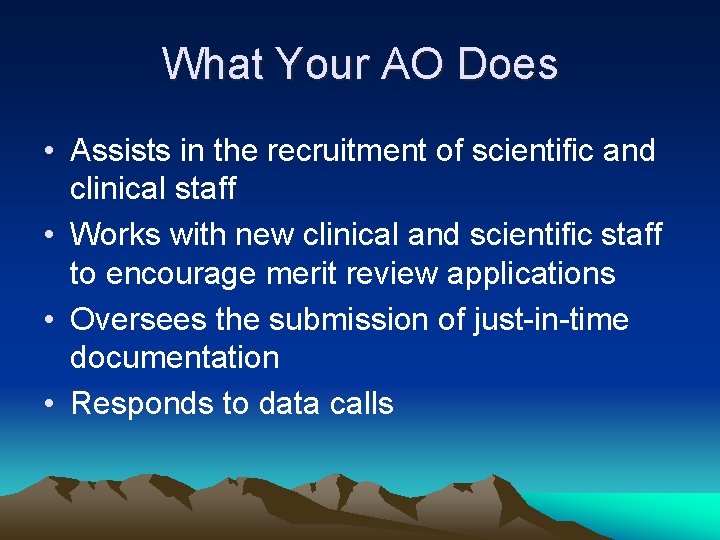 What Your AO Does

• Assists in the recruitment of scientific and clinical staff
• Works with new clinical and scientific staff to encourage merit review applications
• Oversees the submission of just-in-time documentation
• Responds to data calls